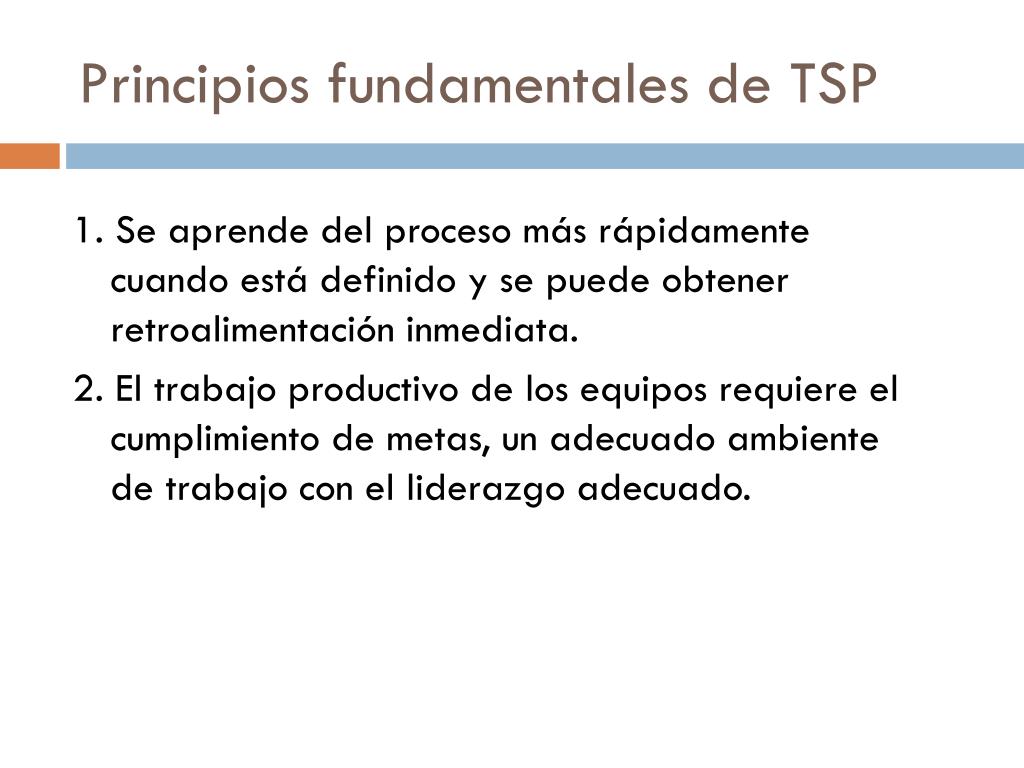 Principios fundamentales de TSP

1. Se aprende del proceso más rápidamente cuando está definido y se puede obtener retroalimentación inmediata.

2. El trabajo productivo de los equipos requiere el cumplimiento de metas, un adecuado ambiente de trabajo con el liderazgo adecuado.